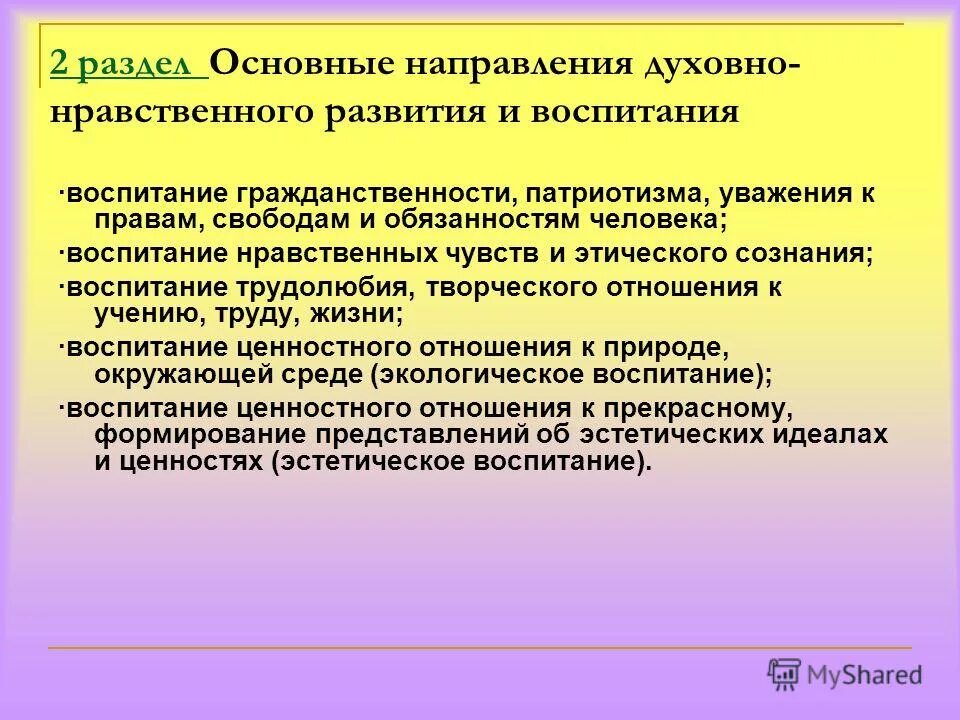 2 раздел Основные направления духовно-нравственного развития и воспитания

·воспитание гражданственности, патриотизма, уважения к правам, свободам и обязанностям человека;

·воспитание нравственных чувств и этического сознания;

·воспитание трудолюбия, творческого отношения к учению, труду, жизни;

·воспитание ценностного отношения к природе, окружающей среде (экологическое воспитание);

·воспитание ценностного отношения к прекрасному, формирование представлений об эстетических идеалах и ценностях (эстетическое воспитание).

MyShared